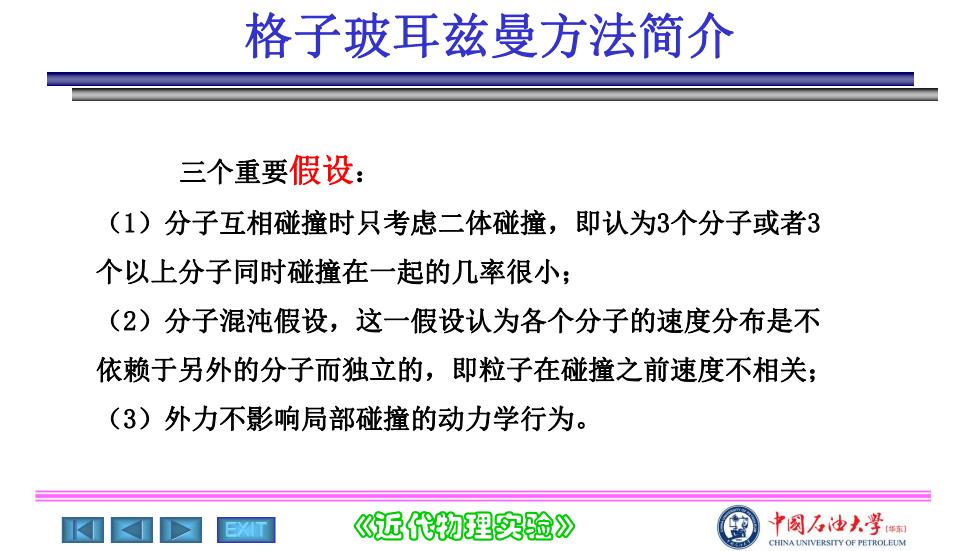 格子玻耳兹曼方法简介

三个重要假设：

（1）分子互相碰撞时只考虑二体碰撞，即认为3个分子或者3个以上分子同时碰撞在一起的几率很小；

（2）分子混沌假设，这一假设认为各个分子的速度分布是不依赖于另外的分子而独立的，即粒子在碰撞之前速度不相关；

（3）外力不影响局部碰撞的动力学行为。

EXIT

《近代物理实验》

中国石油大学（华东）
CHINA UNIVERSITY OF PETROLEUM